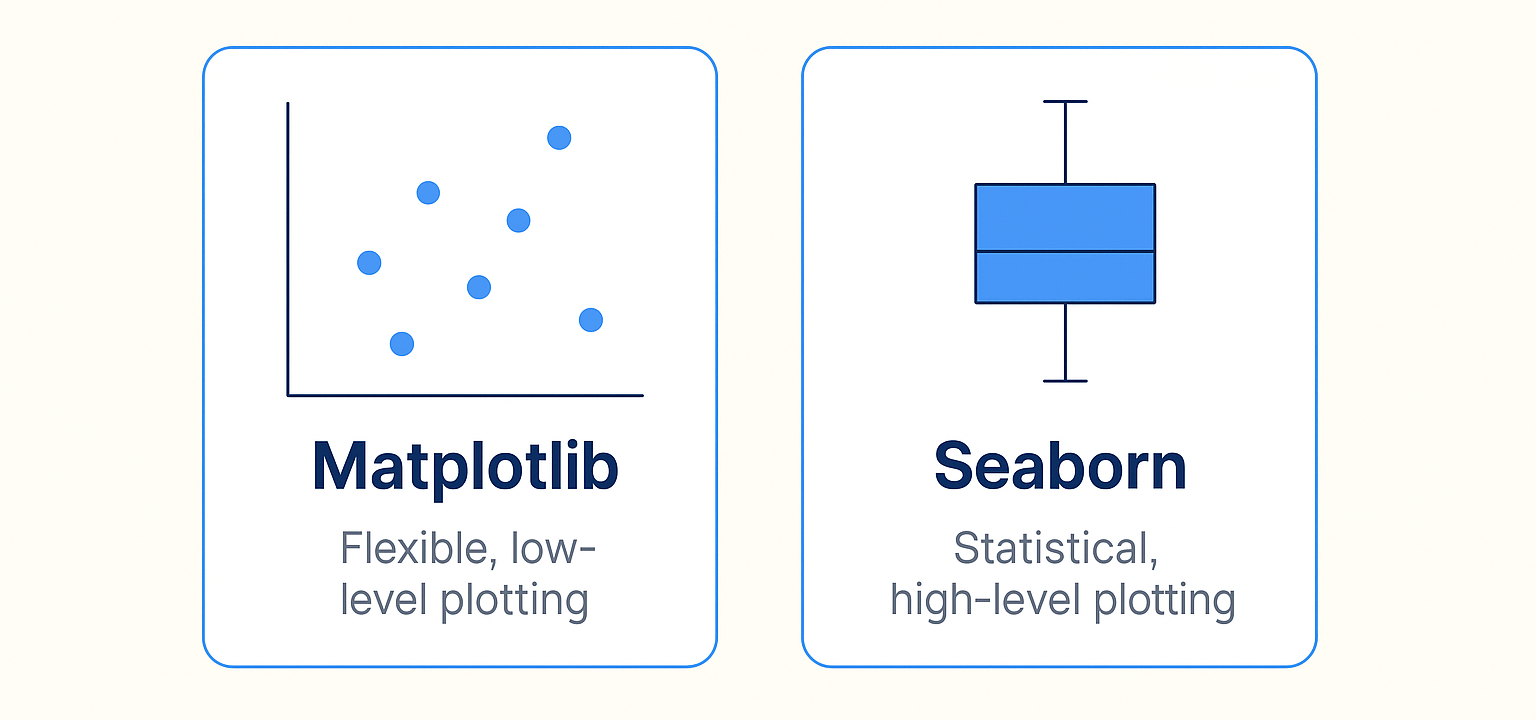 Matplotlib

Flexible, low-level plotting

Seaborn

Statistical, high-level plotting